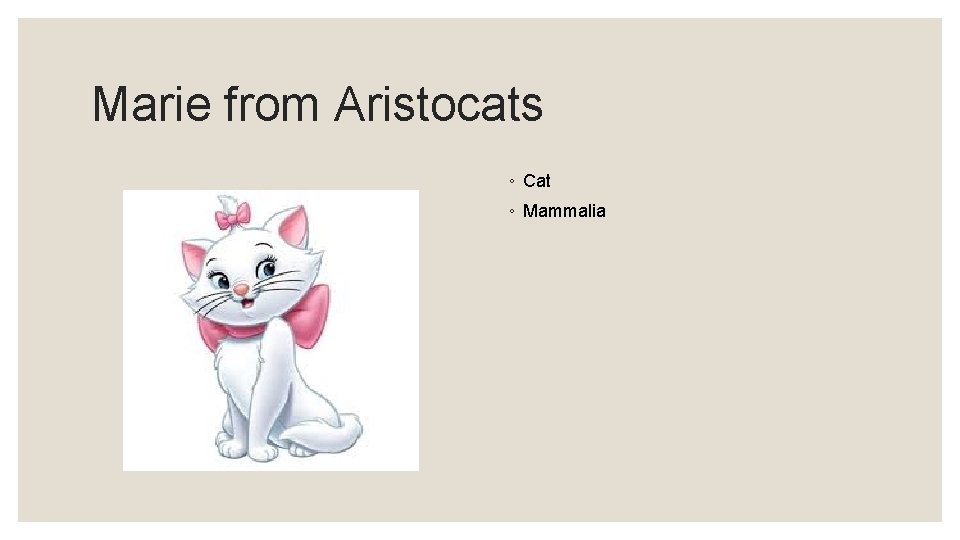 Marie from Aristocats

◦ Cat
◦ Mammalia